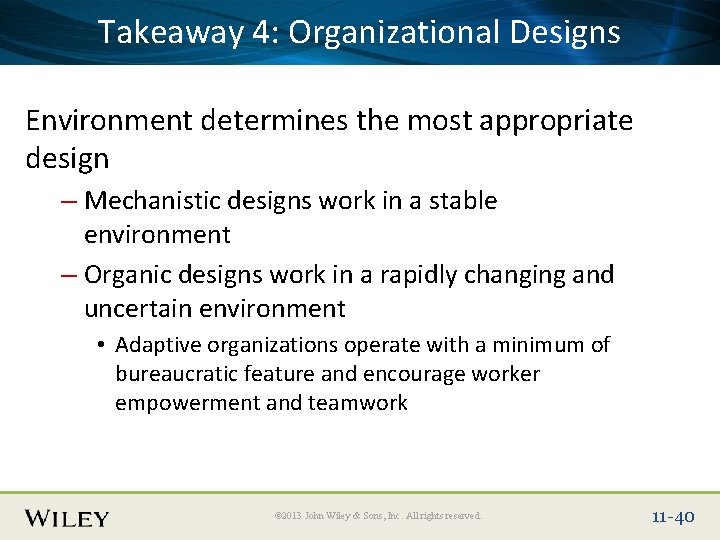 Takeaway 4: Organizational Designs

Environment determines the most appropriate design

– Mechanistic designs work in a stable environment

– Organic designs work in a rapidly changing and uncertain environment

• Adaptive organizations operate with a minimum of bureaucratic feature and encourage worker empowerment and teamwork

WILEY

©2013 John Wiley & Sons, Inc. All rights reserved.

11-40